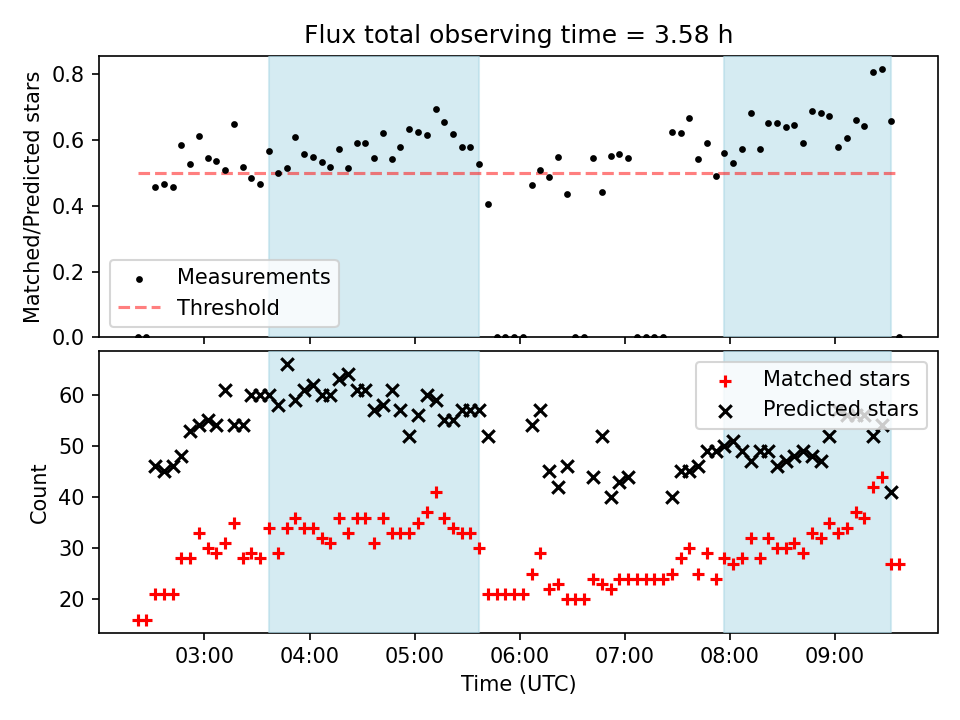 Flux total observing time = 3.58 h

Matched/Predicted stars

0.8
0.6
0.4
0.2
0.0

Measurements
Threshold

Count

60
50
40
30
20

Matched stars
Predicted stars

03:00
04:00
05:00
06:00
07:00
08:00
09:00

Time (UTC)